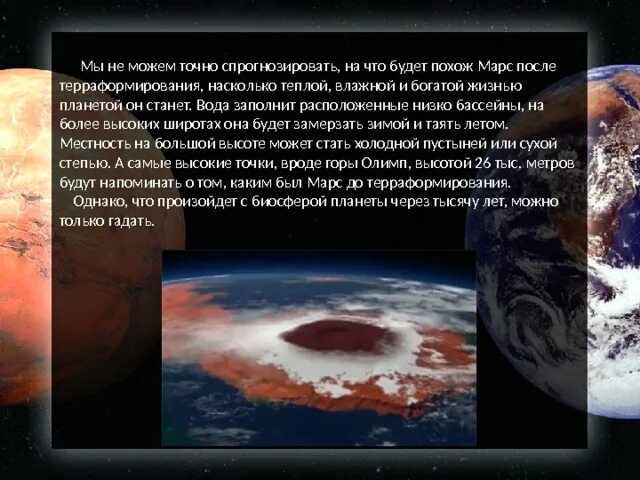 Мы не можем точно спрогнозировать, на что будет похож Марс после терраформирования, насколько теплой, влажной и богатой жизнью планетой он станет. Вода заполнит расположенные низко бассейны, на более высоких широтах она будет замерзать зимой и таять летом. Местность на большой высоте может стать холодной пустыней или сухой степью. А самые высокие точки, вроде горы Олимп, высотой 26 тыс. метров будут напоминать о том, каким был Марс до терраформирования.

Однако, что произойдет с биосферой планеты через тысячу лет, можно только гадать.